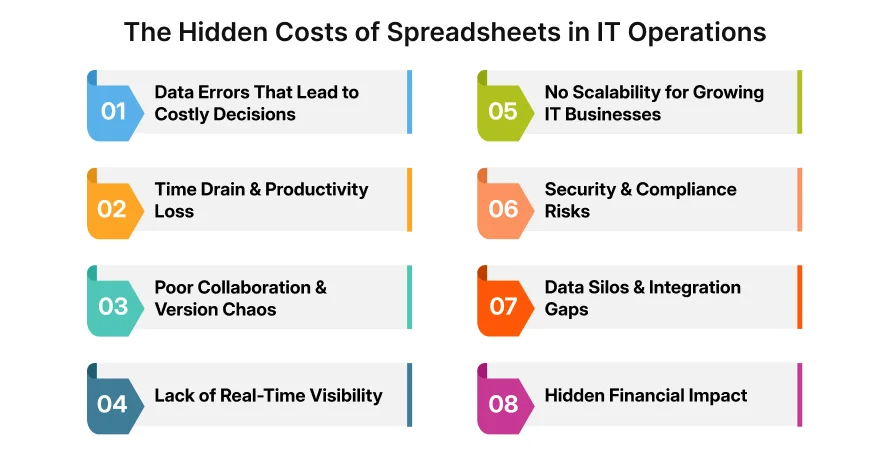 The Hidden Costs of Spreadsheets in IT Operations

01 Data Errors That Lead to Costly Decisions

02 Time Drain & Productivity Loss

03 Poor Collaboration & Version Chaos

04 Lack of Real-Time Visibility

05 No Scalability for Growing IT Businesses

06 Security & Compliance Risks

07 Data Silos & Integration Gaps

08 Hidden Financial Impact